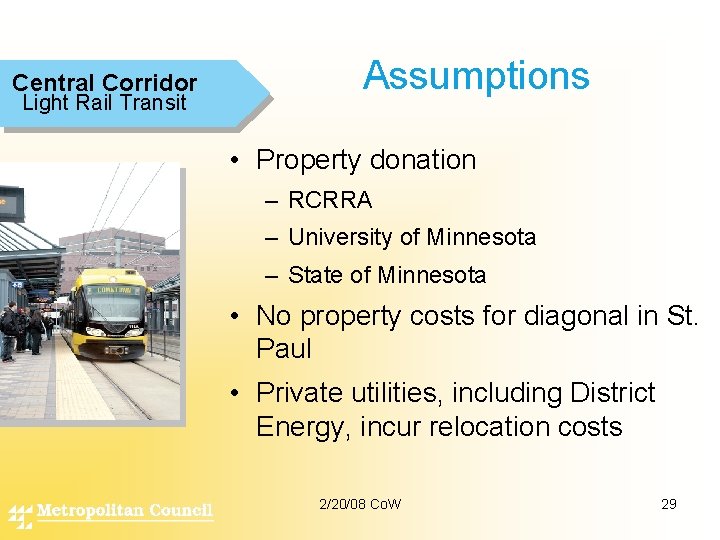 Central Corridor
Light Rail Transit

Assumptions

• Property donation
– RCRRA
– University of Minnesota
– State of Minnesota
• No property costs for diagonal in St. Paul
• Private utilities, including District Energy, incur relocation costs

Metropolitan Council

2/20/08 CoW

29